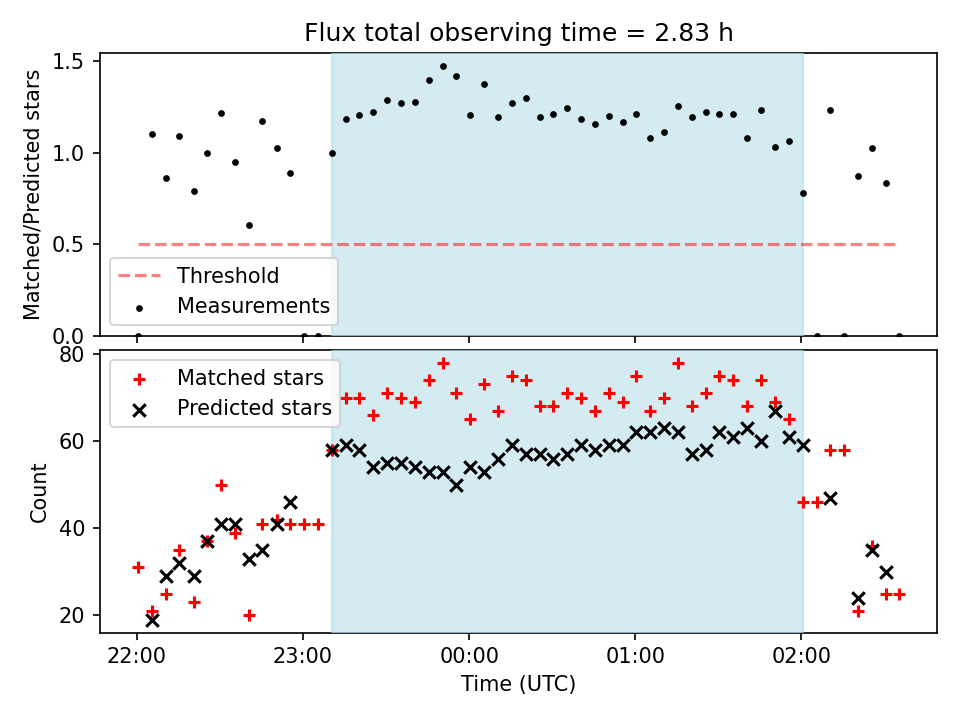 Flux total observing time = 2.83 h

Matched/Predicted stars

1.5
1.0
0.5
0.0

Threshold
Measurements

Count

80
60
40
20

Matched stars
Predicted stars

22:00
23:00
00:00
01:00
02:00

Time (UTC)